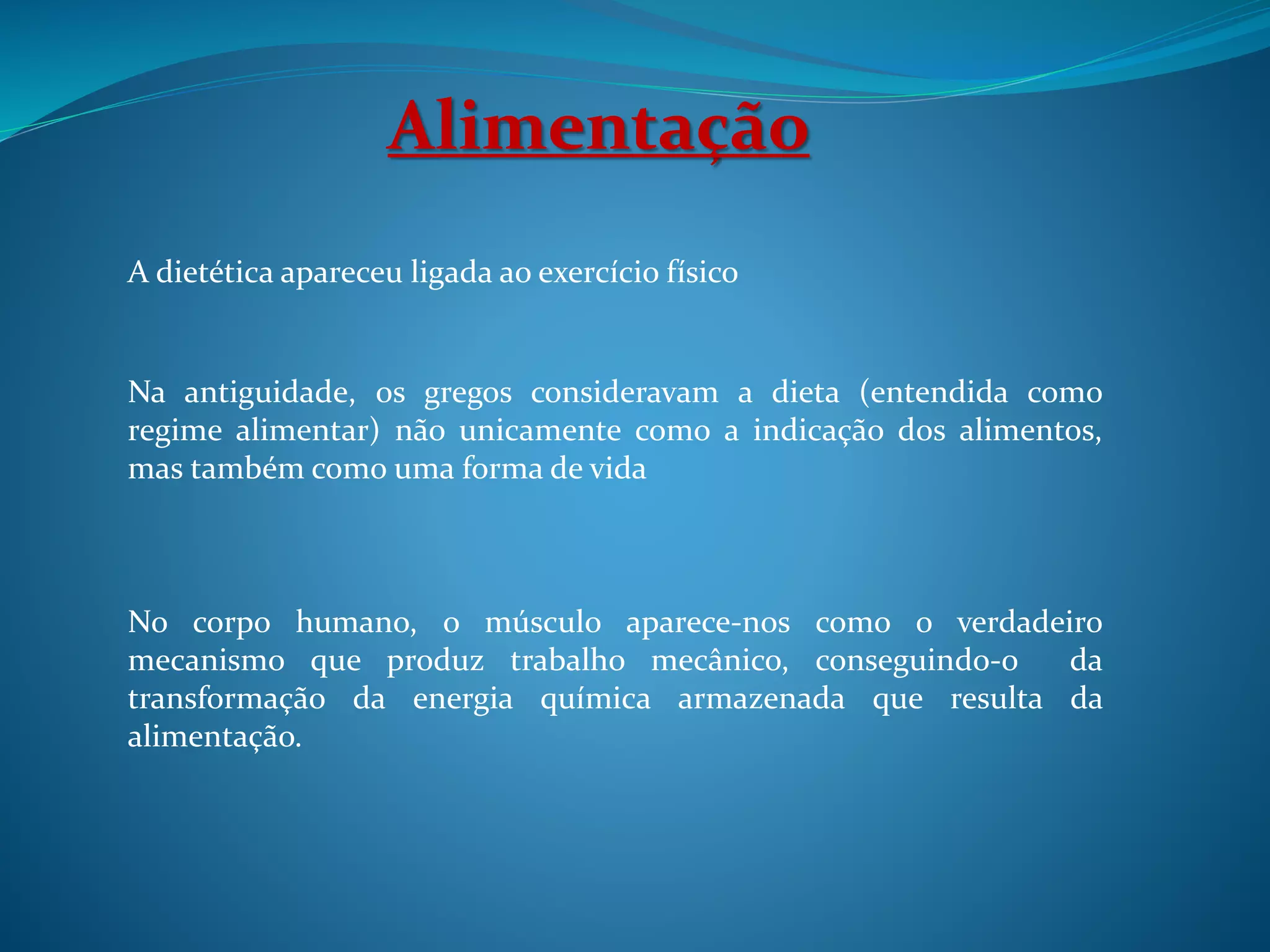 Alimentação

A dietética apareceu ligada ao exercício físico

Na antiguidade, os gregos consideravam a dieta (entendida como regime alimentar) não unicamente como a indicação dos alimentos, mas também como uma forma de vida

No corpo humano, o músculo aparece-nos como o verdadeiro mecanismo que produz trabalho mecânico, conseguindo-o da transformação da energia química armazenada que resulta da alimentação.